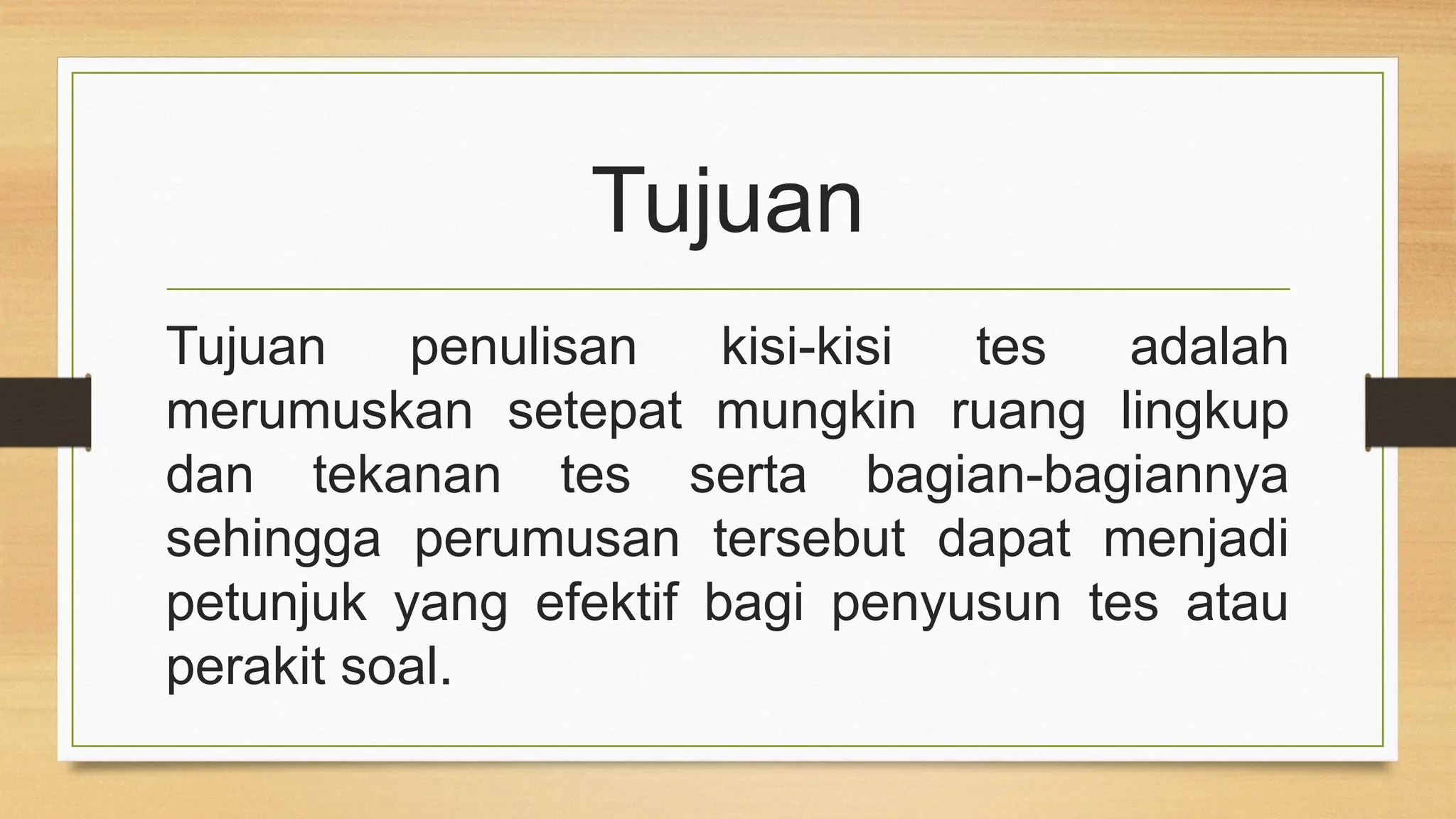 Tujuan

Tujuan penulisan kisi-kisi tes adalah merumuskan setepat mungkin ruang lingkup dan tekanan tes serta bagian-bagiannya sehingga perumusan tersebut dapat menjadi petunjuk yang efektif bagi penyusun tes atau perakit soal.